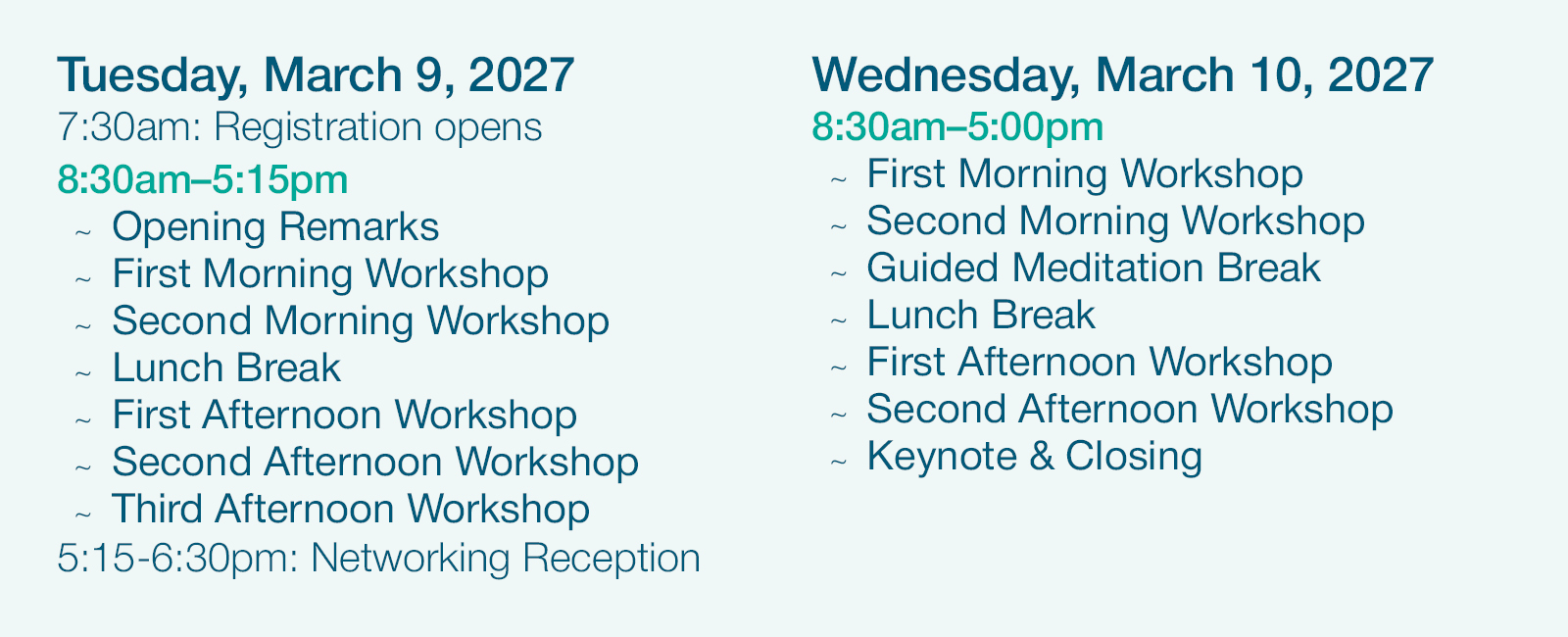 Tuesday, March 9, 2027
7:30am: Registration opens
8:30am–5:15pm
~ Opening Remarks
~ First Morning Workshop
~ Second Morning Workshop
~ Lunch Break
~ First Afternoon Workshop
~ Second Afternoon Workshop
~ Third Afternoon Workshop
5:15-6:30pm: Networking Reception

Wednesday, March 10, 2027
8:30am–5:00pm
~ First Morning Workshop
~ Second Morning Workshop
~ Guided Meditation Break
~ Lunch Break
~ First Afternoon Workshop
~ Second Afternoon Workshop
~ Keynote & Closing